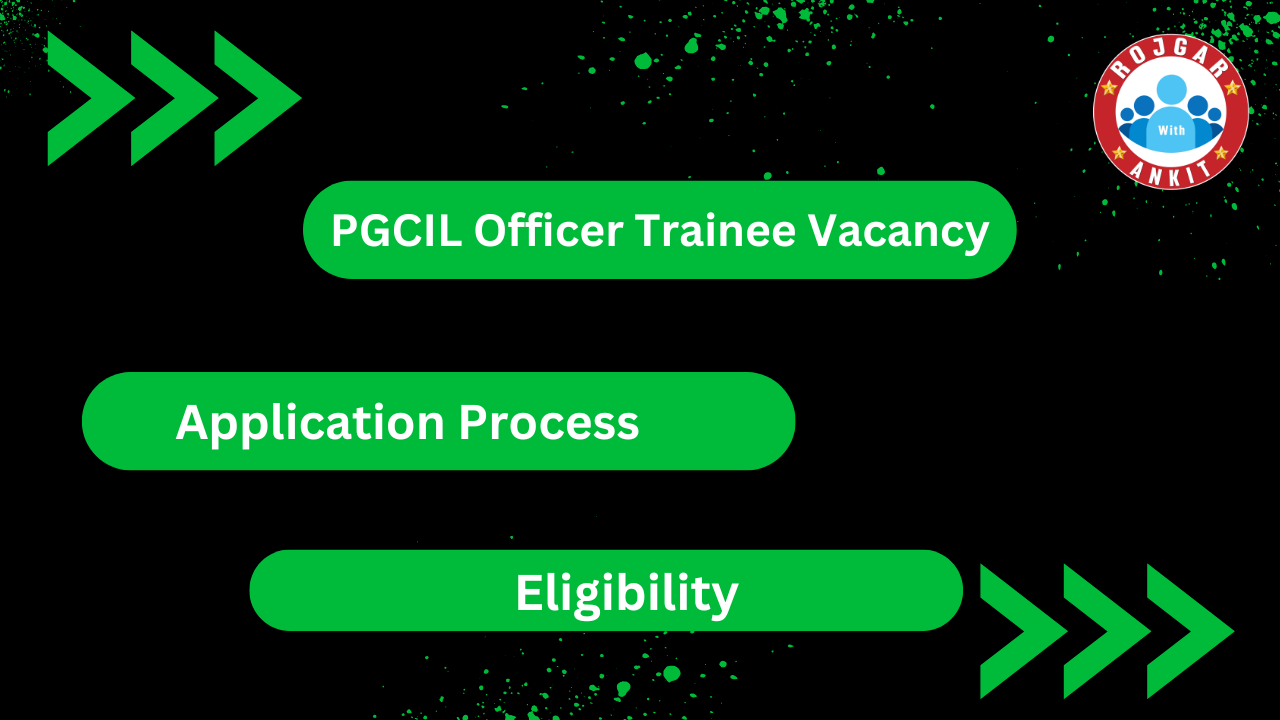 ROJGAR
With
ANKIT

PGCIL Officer Trainee Vacancy

Application Process

Eligibility